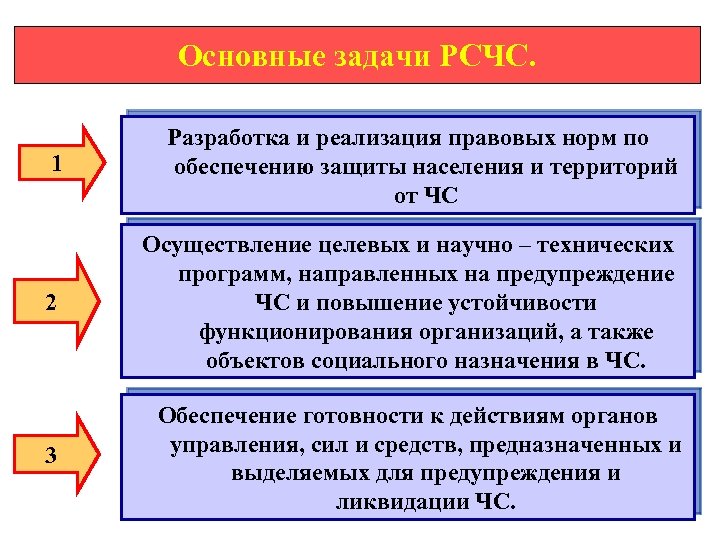 Основные задачи РСЧС.

1

Разработка и реализация правовых норм по обеспечению защиты населения и территорий от ЧС

2

Осуществление целевых и научно – технических программ, направленных на предупреждение ЧС и повышение устойчивости функционирования организаций, а также объектов социального назначения в ЧС.

3

Обеспечение готовности к действиям органов управления, сил и средств, предназначенных и выделяемых для предупреждения и ликвидации ЧС.